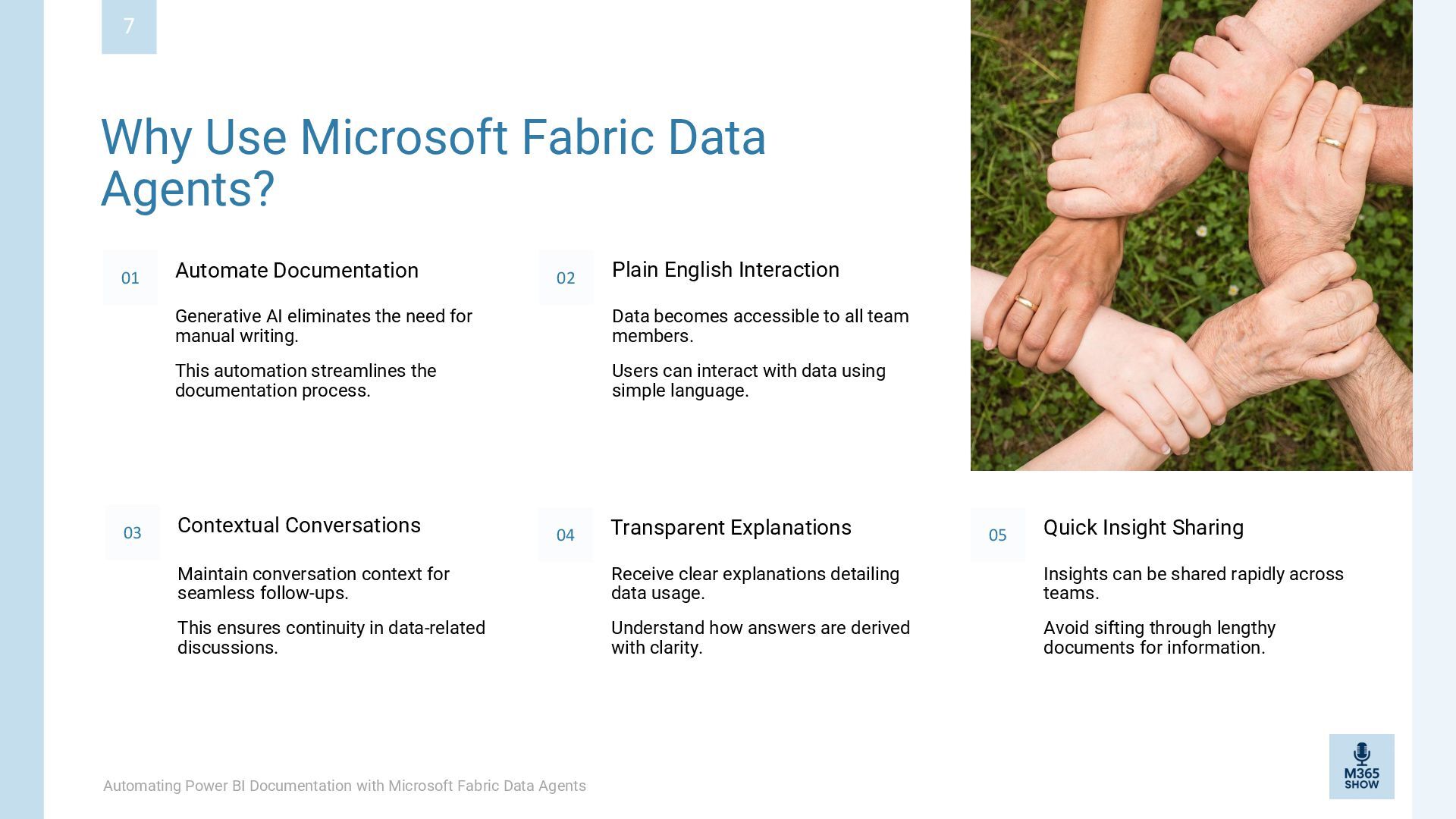 7

Why Use Microsoft Fabric Data Agents?

01 Automate Documentation

Generative AI eliminates the need for manual writing.

This automation streamlines the documentation process.

02 Plain English Interaction

Data becomes accessible to all team members.

Users can interact with data using simple language.

03 Contextual Conversations

Maintain conversation context for seamless follow-ups.

This ensures continuity in data-related discussions.

04 Transparent Explanations

Receive clear explanations detailing data usage.

Understand how answers are derived with clarity.

05 Quick Insight Sharing

Insights can be shared rapidly across teams.

Avoid sifting through lengthy documents for information.

Automating Power BI Documentation with Microsoft Fabric Data Agents

M365 SHOW